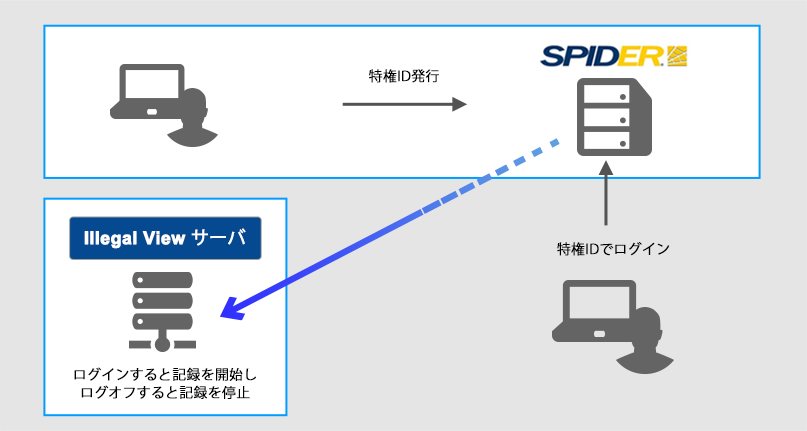 特権ID発行

SPIDER

Illegal View サーバ

特権IDでログイン

ログインすると記録を開始し
ログオフすると記録を停止